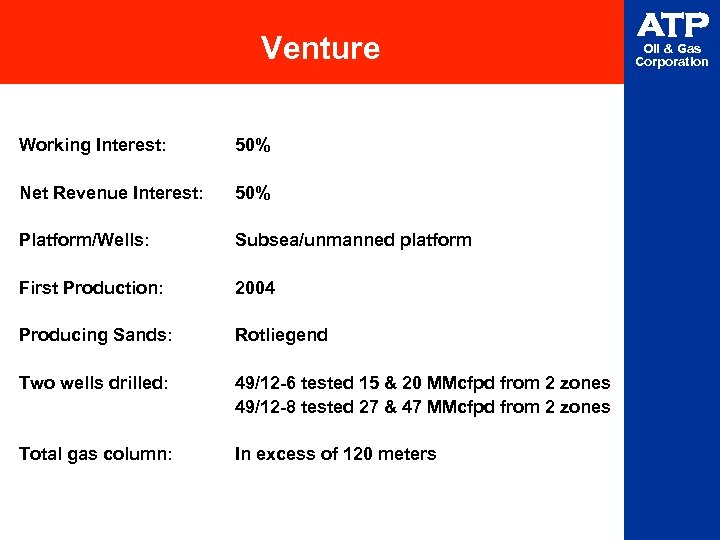 Venture

ATP
Oil & Gas Corporation

Working Interest: 50%

Net Revenue Interest: 50%

Platform/Wells: Subsea/unmanned platform

First Production: 2004

Producing Sands: Rotliegend

Two wells drilled: 49/12-6 tested 15 & 20 MMcfpd from 2 zones
49/12-8 tested 27 & 47 MMcfpd from 2 zones

Total gas column: In excess of 120 meters